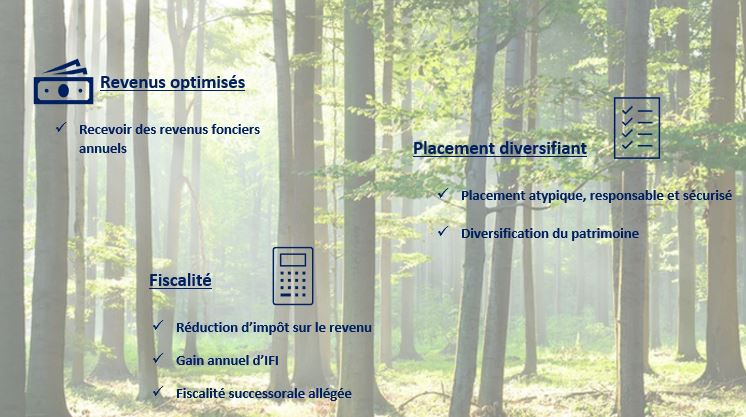 Revenus optimisés

✓ Recevoir des revenus fonciers annuels

Placement diversifiant

✓ Placement atypique, responsable et sécurisé

✓ Diversification du patrimoine

Fiscalité

✓ Réduction d'impôt sur le revenu

✓ Gain annuel d'IFI

✓ Fiscalité successorale allégée